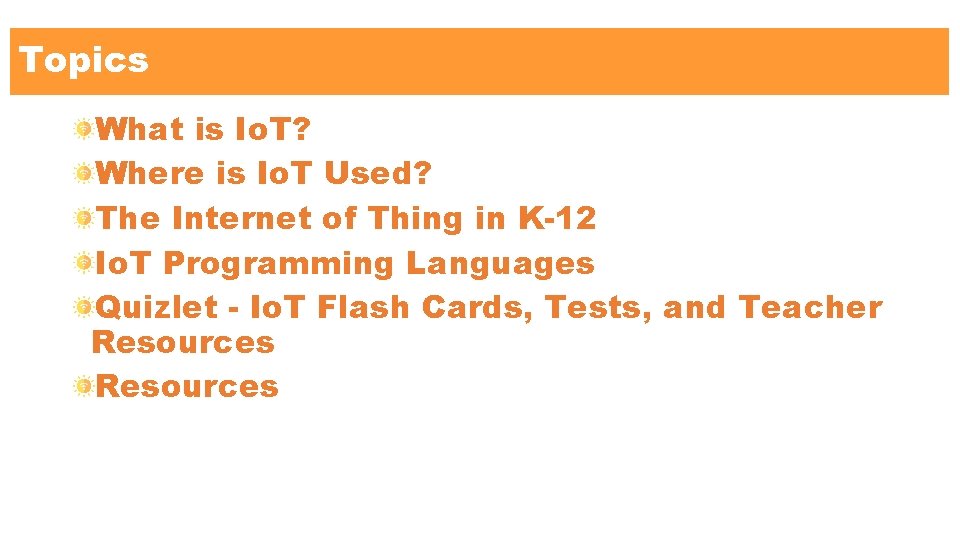 Topics

What is IoT?
Where is IoT Used?
The Internet of Thing in K-12
IoT Programming Languages
Quizlet - IoT Flash Cards, Tests, and Teacher Resources
Resources